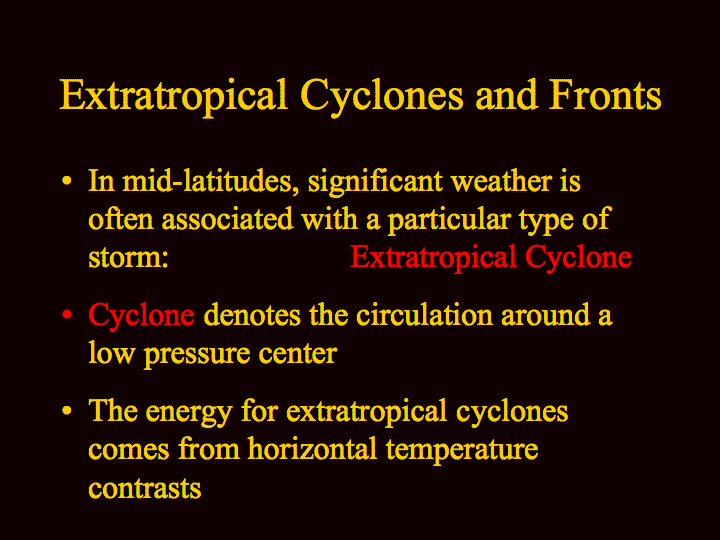 Extratropical Cyclones and Fronts

• In mid-latitudes, significant weather is often associated with a particular type of storm: Extratropical Cyclone

• Cyclone denotes the circulation around a low pressure center

• The energy for extratropical cyclones comes from horizontal temperature contrasts